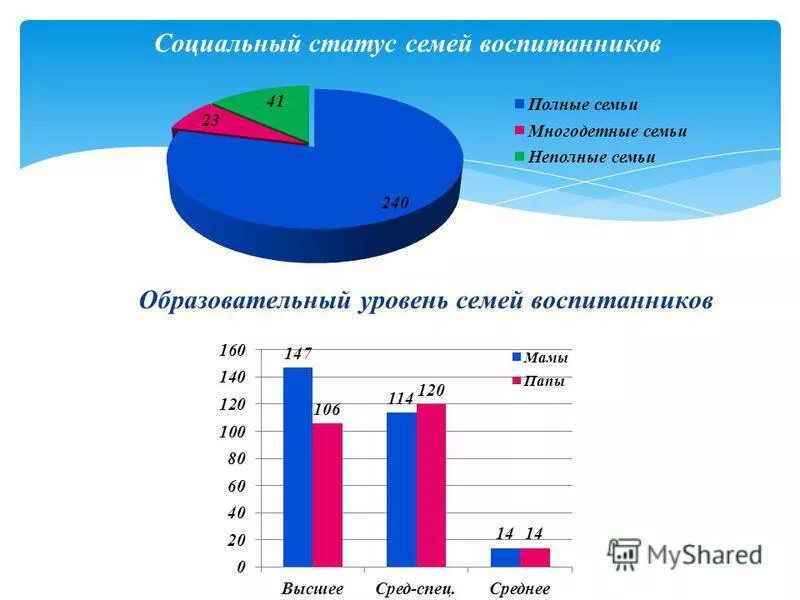 Социальный статус семей воспитанников

41
23
240

Полные семьи
Многодетные семьи
Неполные семьи

Образовательный уровень семей воспитанников

160
140
120
100
80
60
40
20
0

147
106
114
120
14
14

Мамы
Папы

Высшее
Сред-спец.
Среднее

MyShared